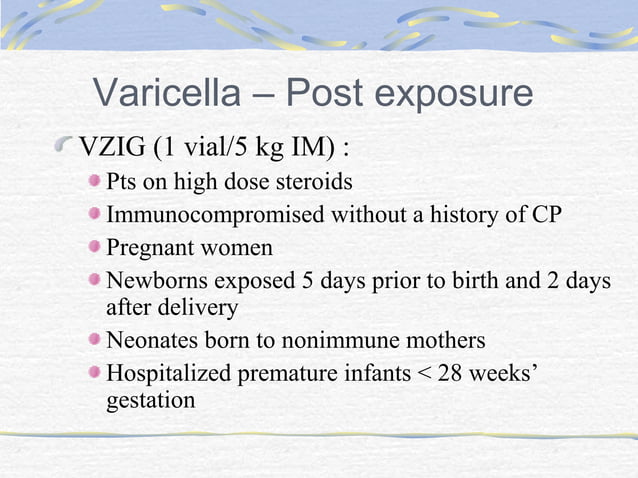 Varicella – Post exposure

VZIG (1 vial/5 kg IM) :

Pts on high dose steroids

Immunocompromised without a history of CP

Pregnant women

Newborns exposed 5 days prior to birth and 2 days after delivery

Neonates born to nonimmune mothers

Hospitalized premature infants < 28 weeks' gestation